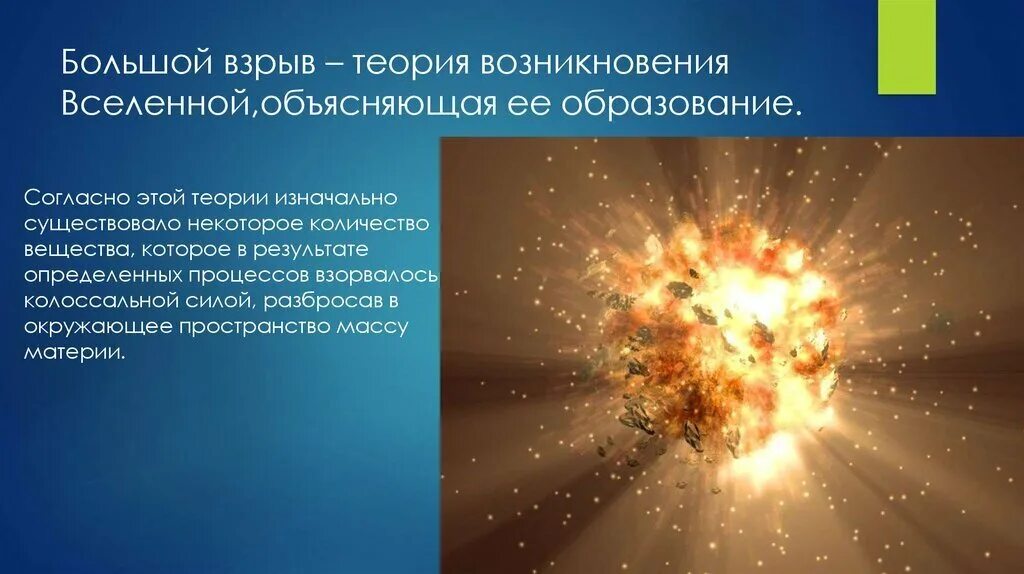 Большой взрыв – теория возникновения Вселенной,объясняющая ее образование.

Согласно этой теории изначально существовало некоторое количество вещества, которое в результате определенных процессов взорвалось колоссальной силой, разбросав в окружающее пространство массу материи.